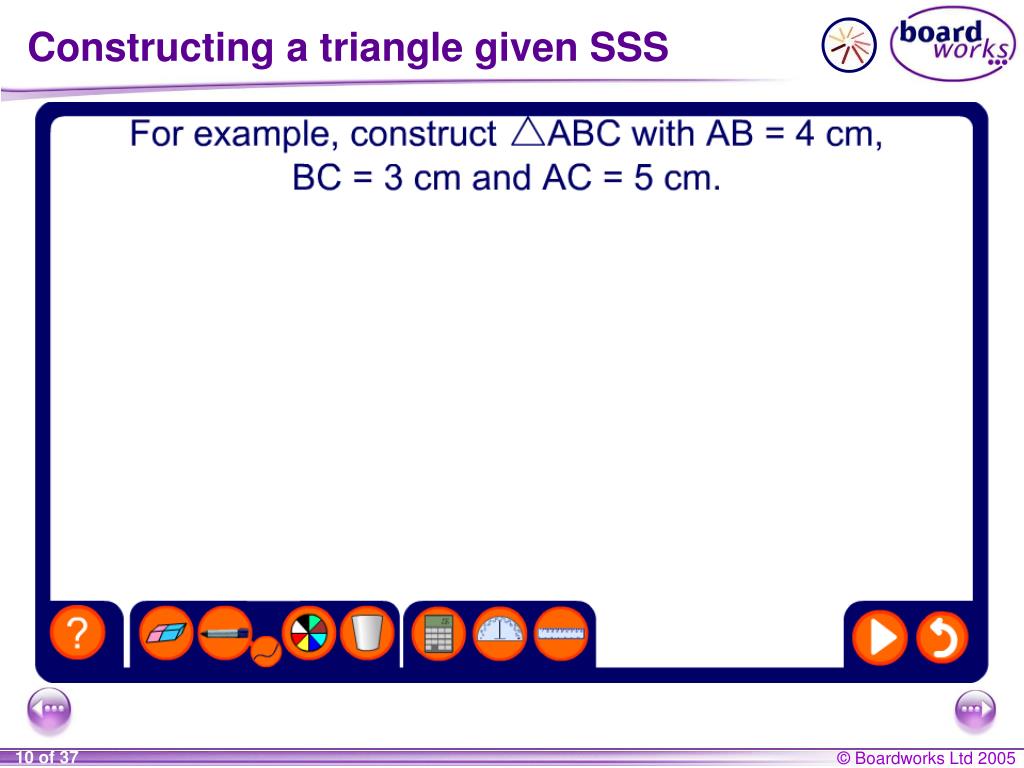 Constructing a triangle given SSS

board works

For example, construct $\triangle$ABC with AB = 4 cm, BC = 3 cm and AC = 5 cm.

?

10 of 37

© Boardworks Ltd 2005